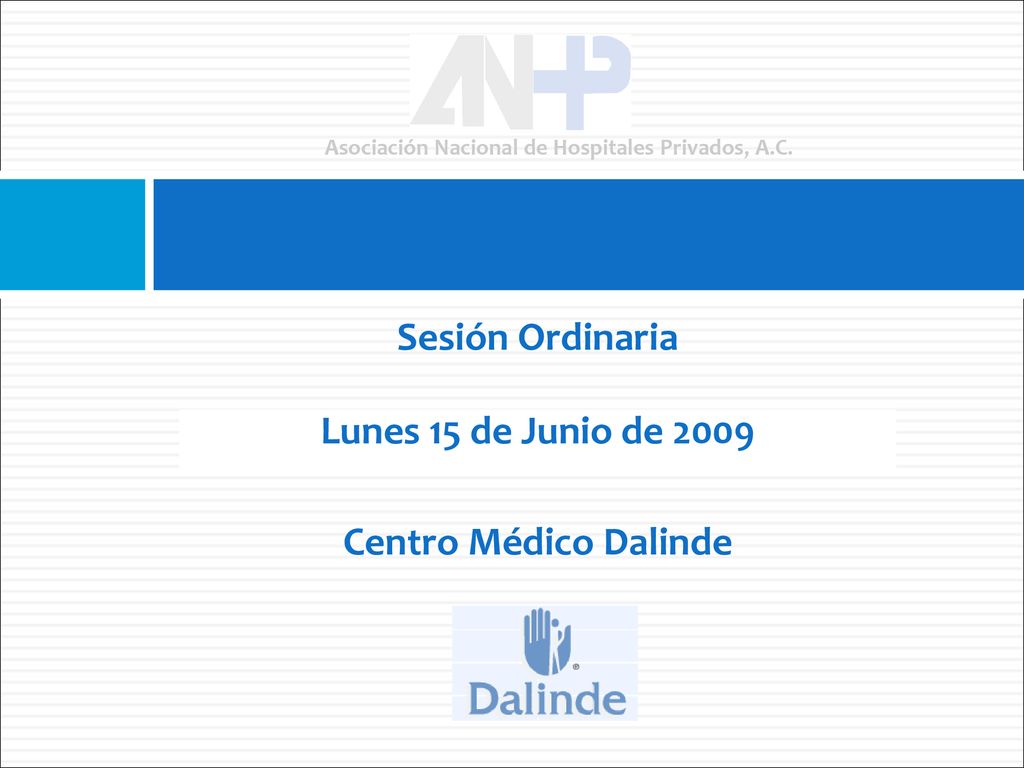 ANHP

Asociación Nacional de Hospitales Privados, A.C.

Sesión Ordinaria

Lunes 15 de Junio de 2009

Centro Médico Dalinde

Dalinde